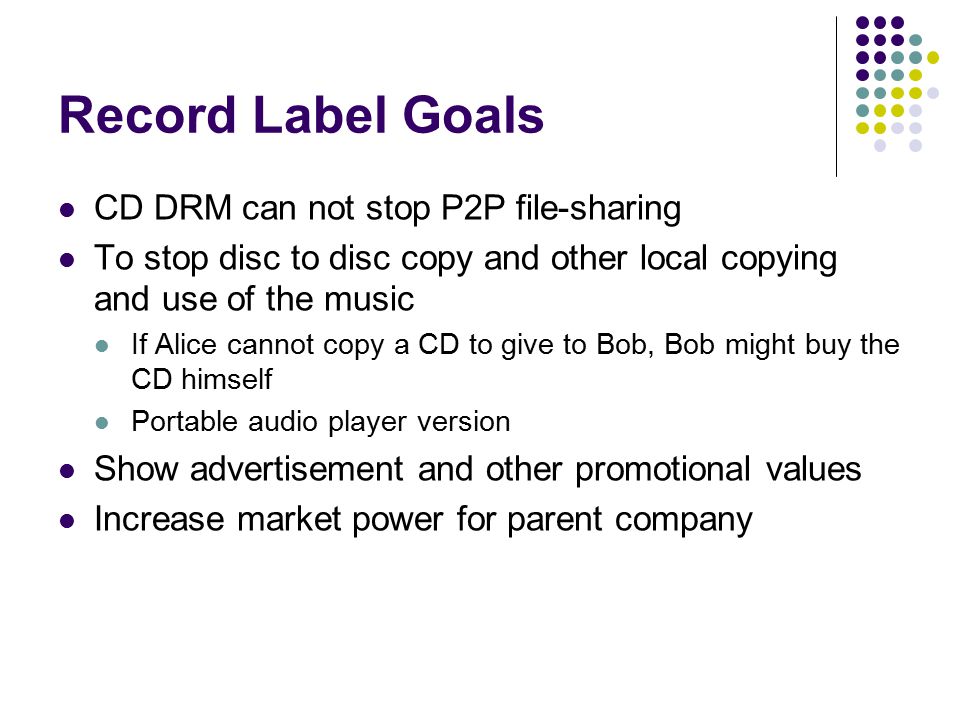 Record Label Goals

- CD DRM can not stop P2P file-sharing
- To stop disc to disc copy and other local copying and use of the music
  - If Alice cannot copy a CD to give to Bob, Bob might buy the CD himself
  - Portable audio player version
- Show advertisement and other promotional values
- Increase market power for parent company